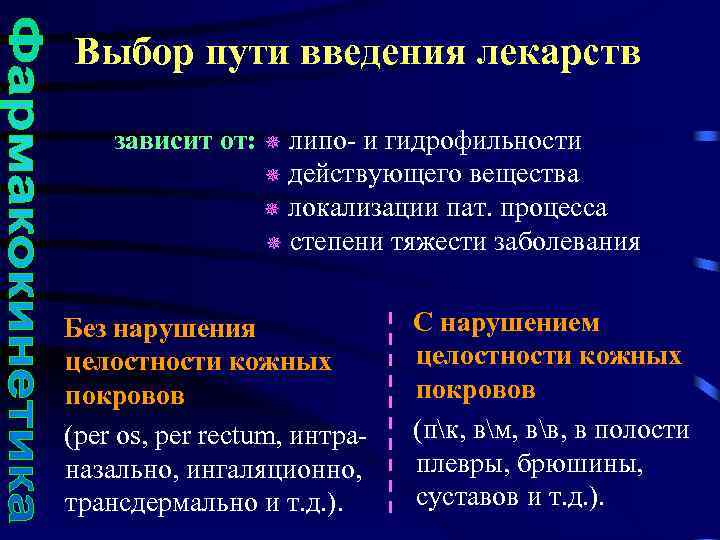 Фармакокинетика

Выбор пути введения лекарств

зависит от: липо- и гидрофильности
действующего вещества
локализации пат. процесса
степени тяжести заболевания

Без нарушения целостности кожных покровов

(per os, per rectum, интраназально, ингаляционно, трансдермально и т.д.).

С нарушением целостности кожных покровов

(п\к, в\м, в\в, в полости плевры, брюшины, суставов и т.д.).